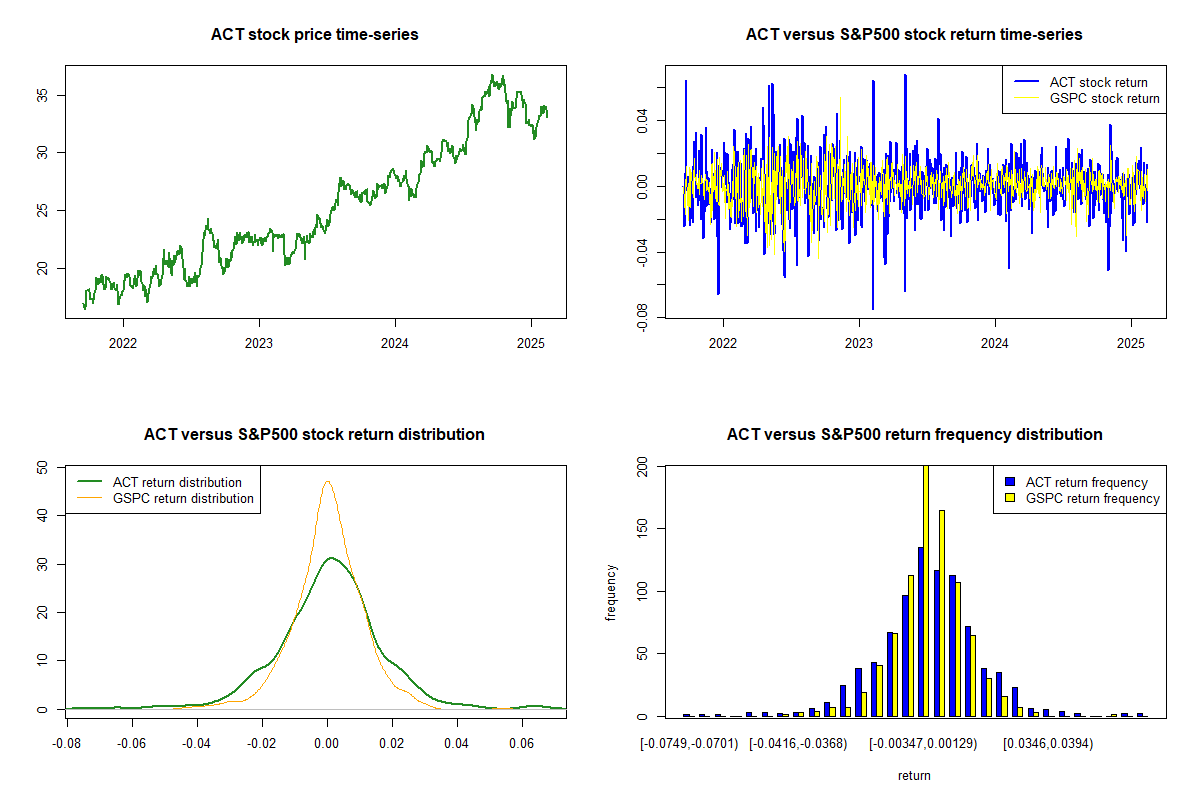 ACT stock price time-series

35
30
25
20

2022 2023 2024 2025

ACT versus S&P500 stock return time-series

ACT stock return
GSPC stock return

0.04
0.00
-0.04
-0.08

2022 2023 2024 2025

ACT versus S&P500 stock return distribution

ACT return distribution
GSPC return distribution

50
40
30
20
10
0

-0.08 -0.06 -0.04 -0.02 0.00 0.02 0.04 0.06

ACT versus S&P500 return frequency distribution

ACT return frequency
GSPC return frequency

200
150
100
50
0

frequency

[-0.0749,-0.0701) [-0.0416,-0.0368) [-0.00347,0.00129) [0.0346,0.0394)

return